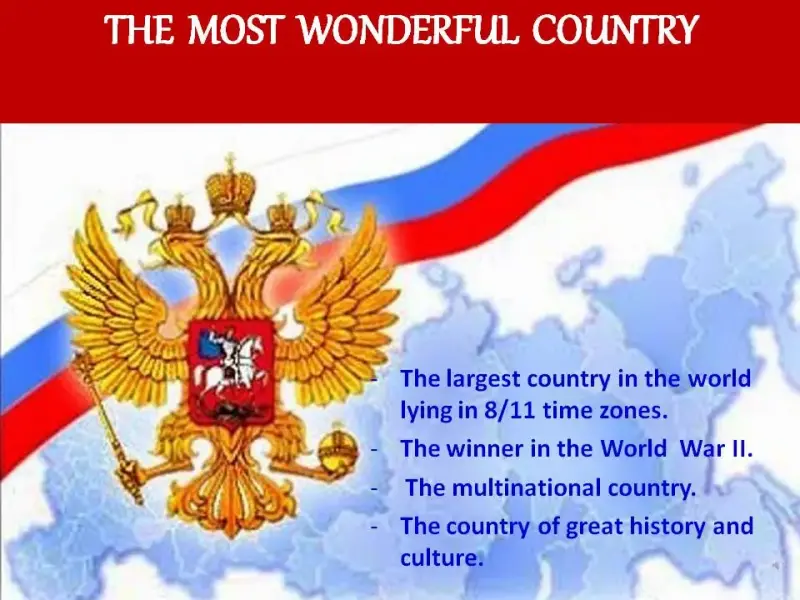 THE MOST WONDERFUL COUNTRY

- The largest country in the world lying in 8/11 time zones.
- The winner in the World War II.
- The multinational country.
- The country of great history and culture.